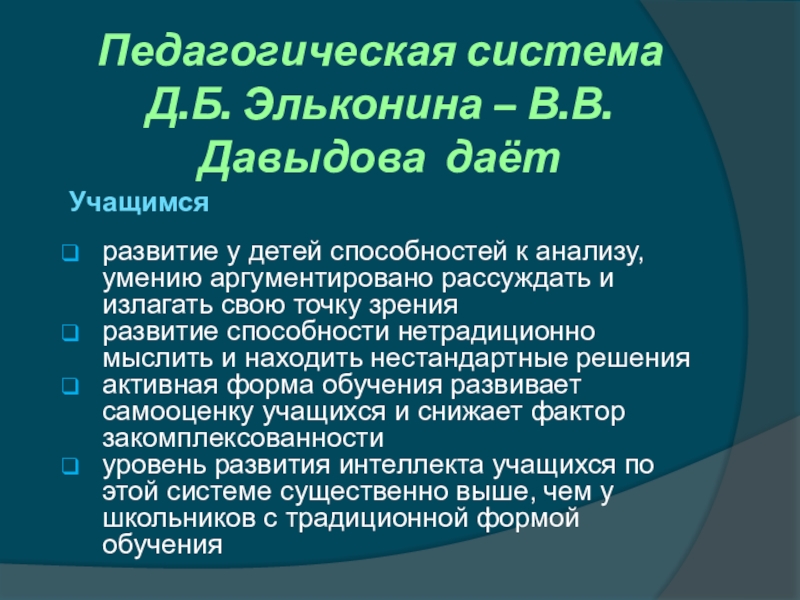 Педагогическая система Д.Б. Эльконина – В.В. Давыдова даёт

Учащимся

развитие у детей способностей к анализу, умению аргументировано рассуждать и излагать свою точку зрения

развитие способности нетрадиционно мыслить и находить нестандартные решения

активная форма обучения развивает самооценку учащихся и снижает фактор закомплексованности

уровень развития интеллекта учащихся по этой системе существенно выше, чем у школьников с традиционной формой обучения